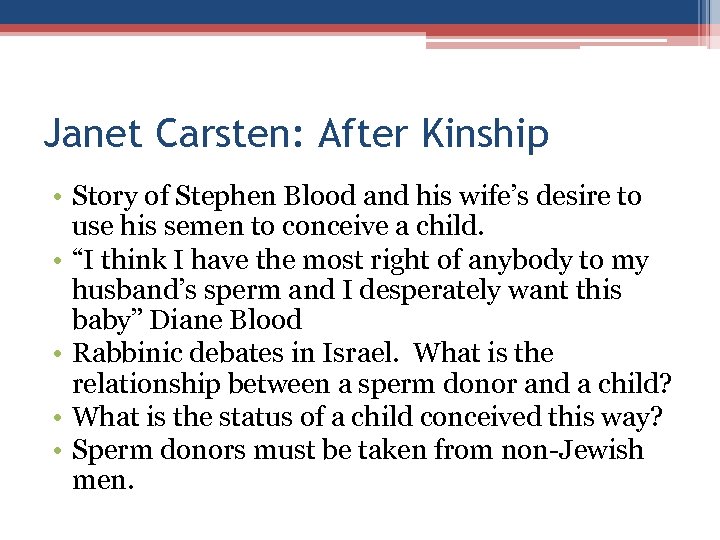 Janet Carsten: After Kinship

• Story of Stephen Blood and his wife’s desire to use his semen to conceive a child.
• “I think I have the most right of anybody to my husband’s sperm and I desperately want this baby” Diane Blood
• Rabbinic debates in Israel. What is the relationship between a sperm donor and a child?
• What is the status of a child conceived this way?
• Sperm donors must be taken from non-Jewish men.